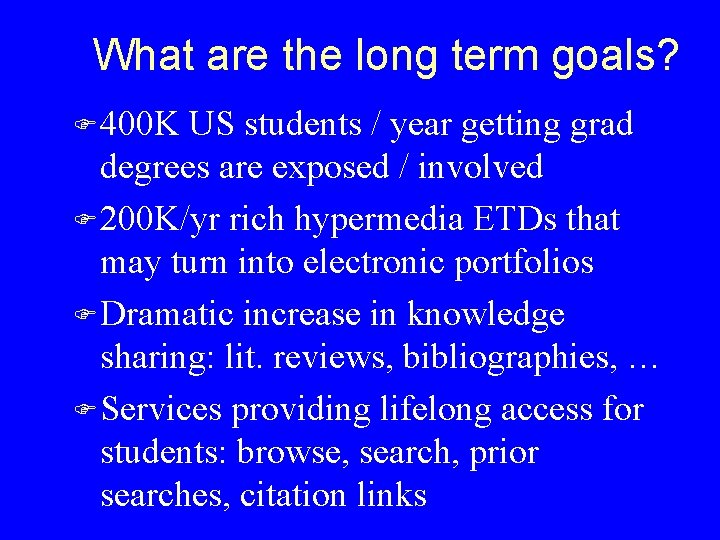 What are the long term goals?

400K US students / year getting grad degrees are exposed / involved

200K/yr rich hypermedia ETDs that may turn into electronic portfolios

Dramatic increase in knowledge sharing: lit. reviews, bibliographies, …

Services providing lifelong access for students: browse, search, prior searches, citation links